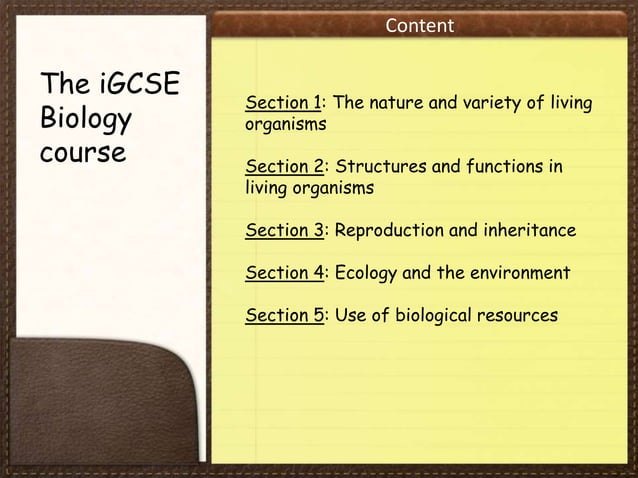 The iGCSE Biology course

Content

Section 1: The nature and variety of living organisms

Section 2: Structures and functions in living organisms

Section 3: Reproduction and inheritance

Section 4: Ecology and the environment

Section 5: Use of biological resources